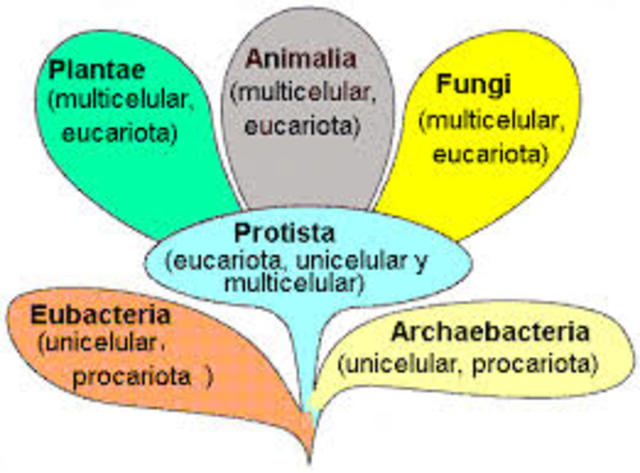 Plantae
(multicelular, eucariota)

Animalia
(multicelular, eucariota)

Fungi
(multicelular, eucariota)

Protista
(eucariota, unicelular y multicelular)

Eubacteria
(unicelular, procariota )

Archaebacteria
(unicelular, procariota)